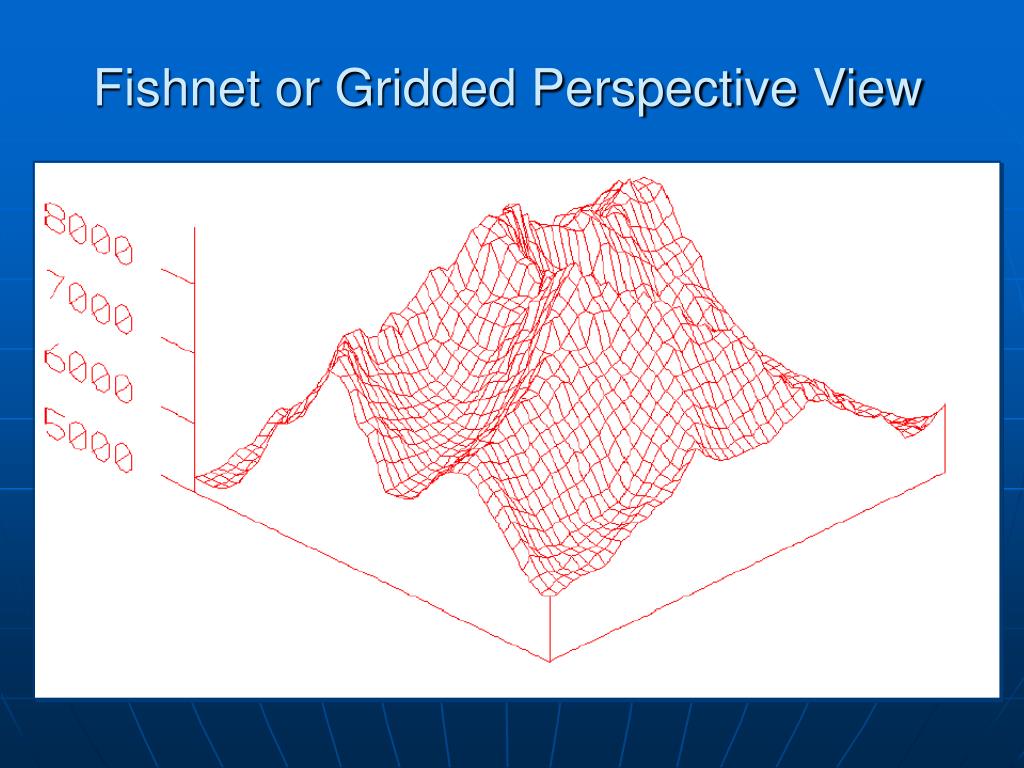 Fishnet or Gridded Perspective View

8000
7000
6000
5000